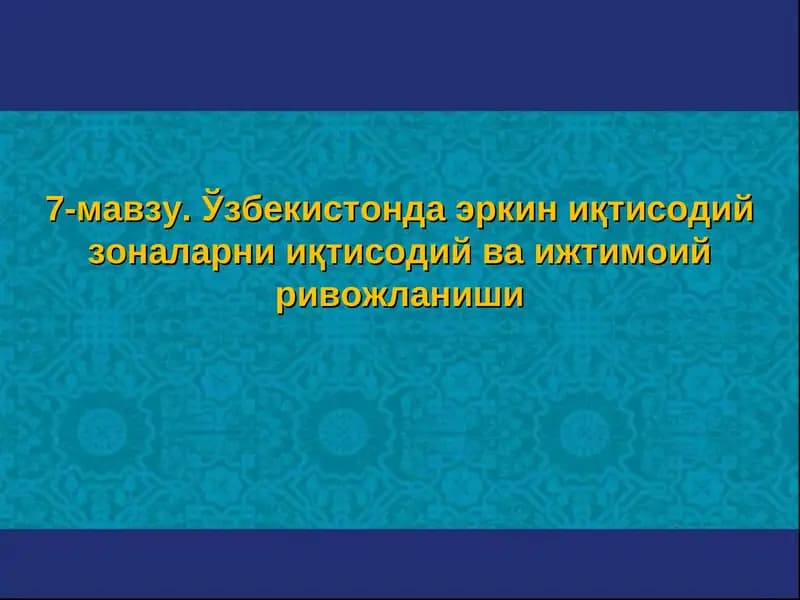 7-мавзу. Ўзбекистонда эркин иқтисодий зоналарни иқтисодий ва ижтимоий ривожланиши